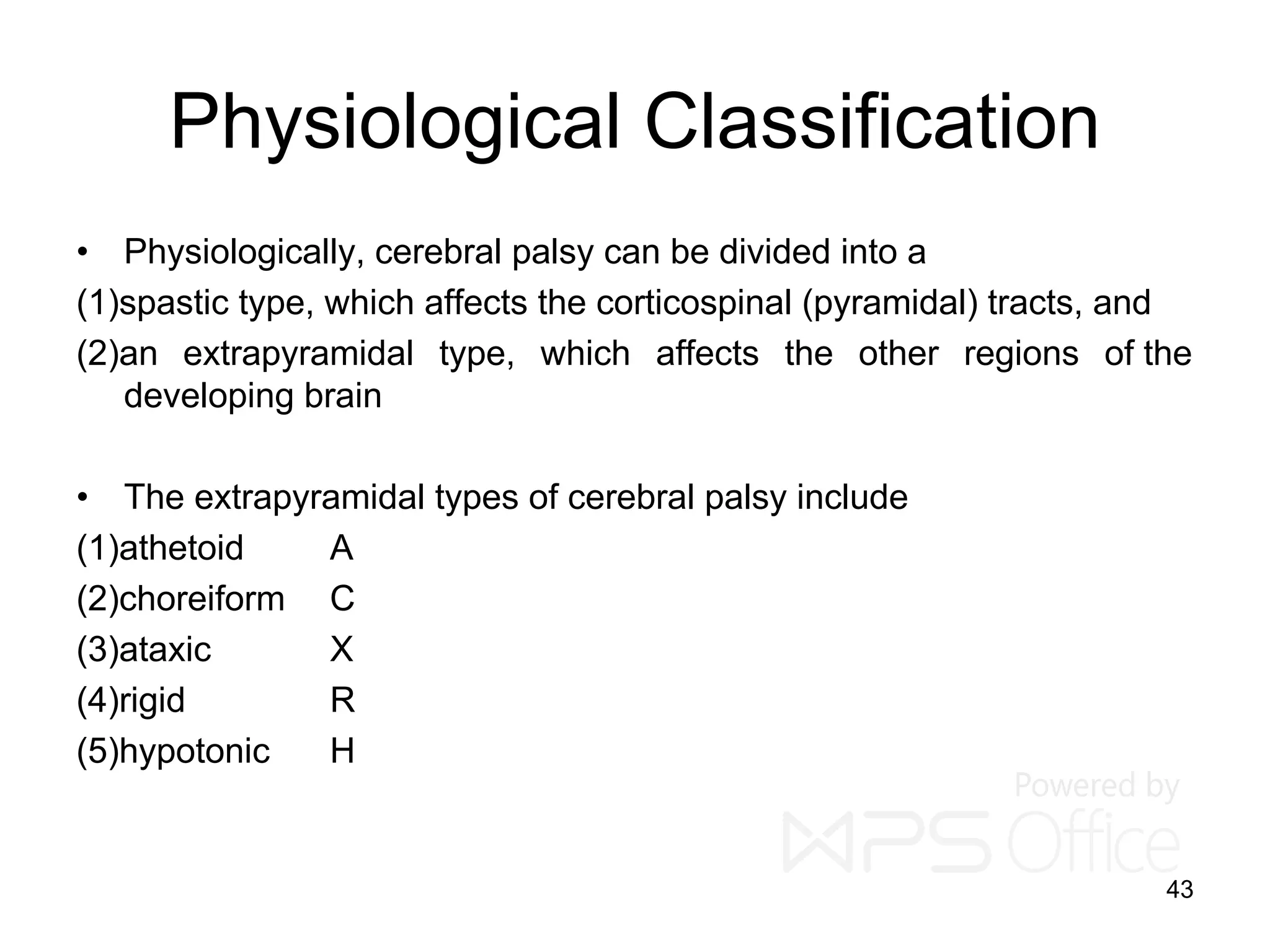 Physiological Classification

• Physiologically, cerebral palsy can be divided into a
(1)spastic type, which affects the corticospinal (pyramidal) tracts, and
(2)an extrapyramidal type, which affects the other regions of the developing brain

• The extrapyramidal types of cerebral palsy include
(1)athetoid A
(2)choreiform C
(3)ataxic X
(4)rigid R
(5)hypotonic H

Powered by WPS Office

43